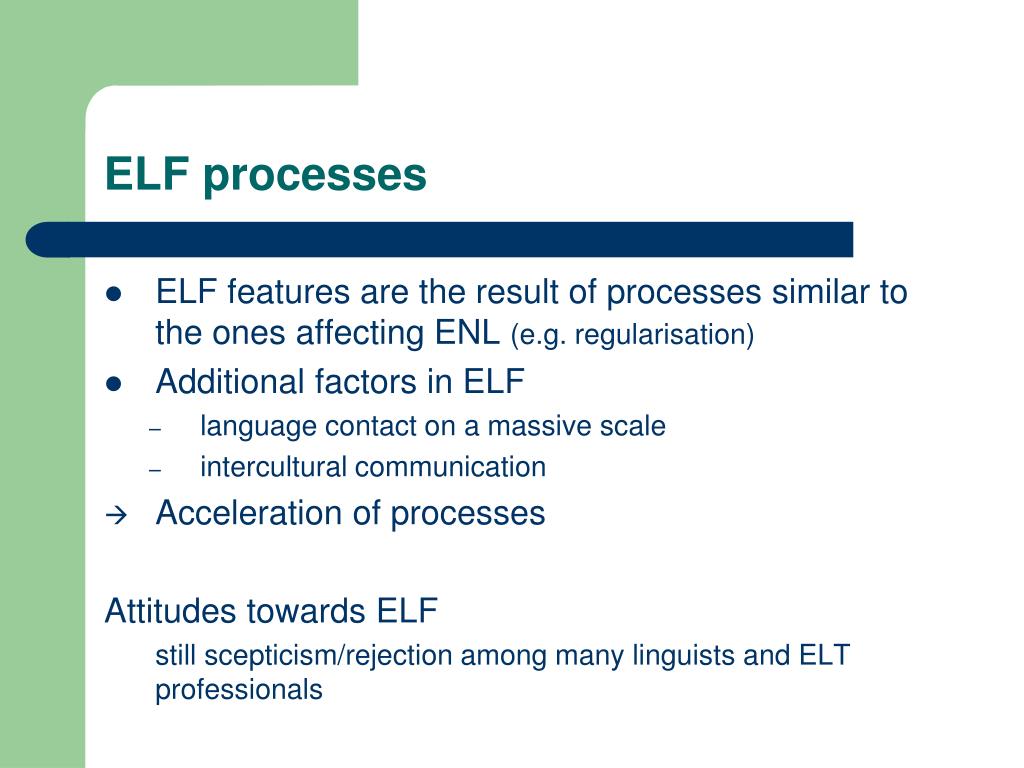 ELF processes

- ELF features are the result of processes similar to the ones affecting ENL (e.g. regularisation)
- Additional factors in ELF
  – language contact on a massive scale
  – intercultural communication

→ Acceleration of processes

Attitudes towards ELF

still scepticism/rejection among many linguists and ELT professionals